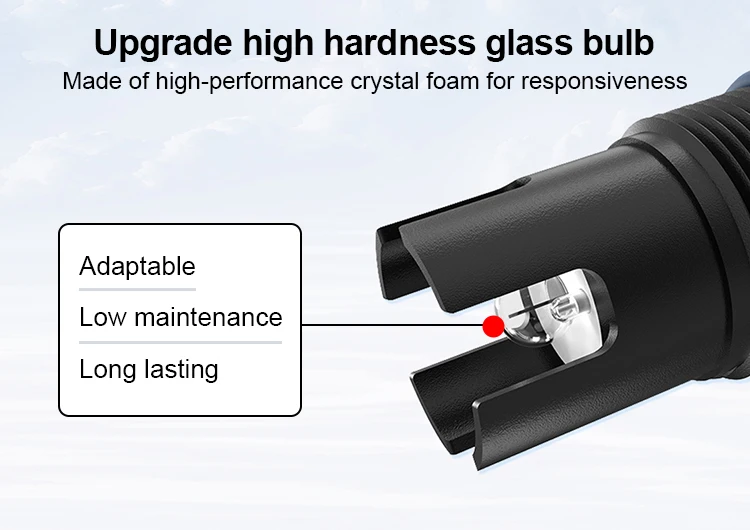 Upgrade high hardness glass bulb
Made of high-performance crystal foam for responsiveness

Adaptable
Low maintenance
Long lasting